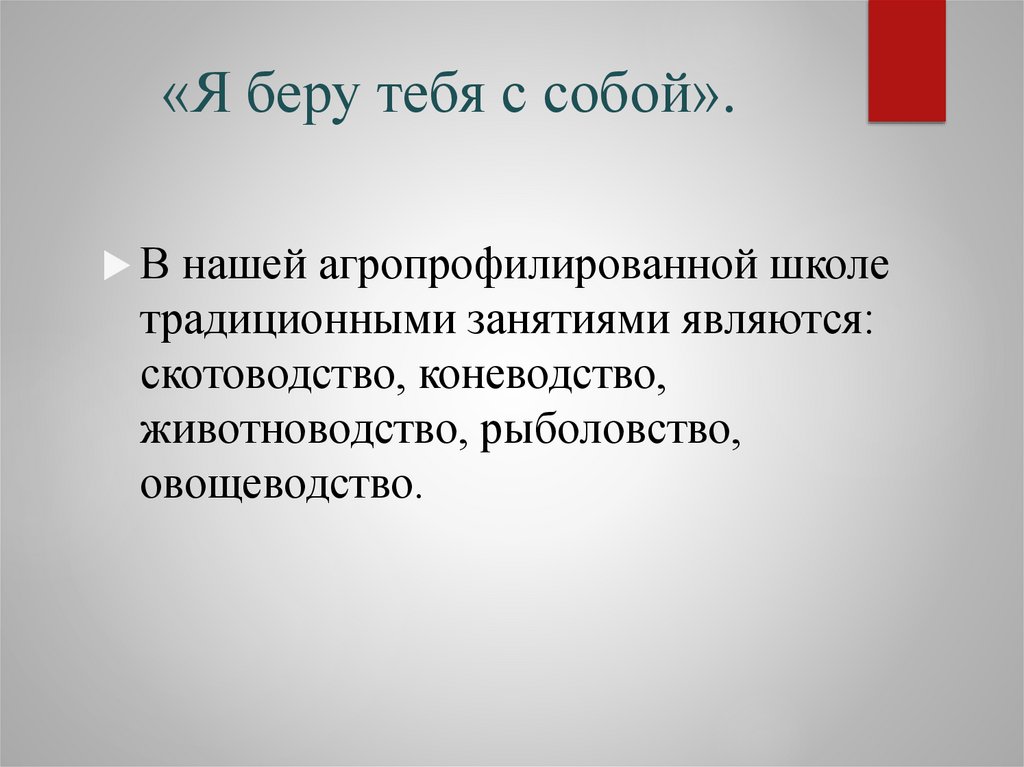 «Я беру тебя с собой».

В нашей агропрофилированной школе традиционными занятиями являются: скотоводство, коневодство, животноводство, рыболовство, овощеводство.